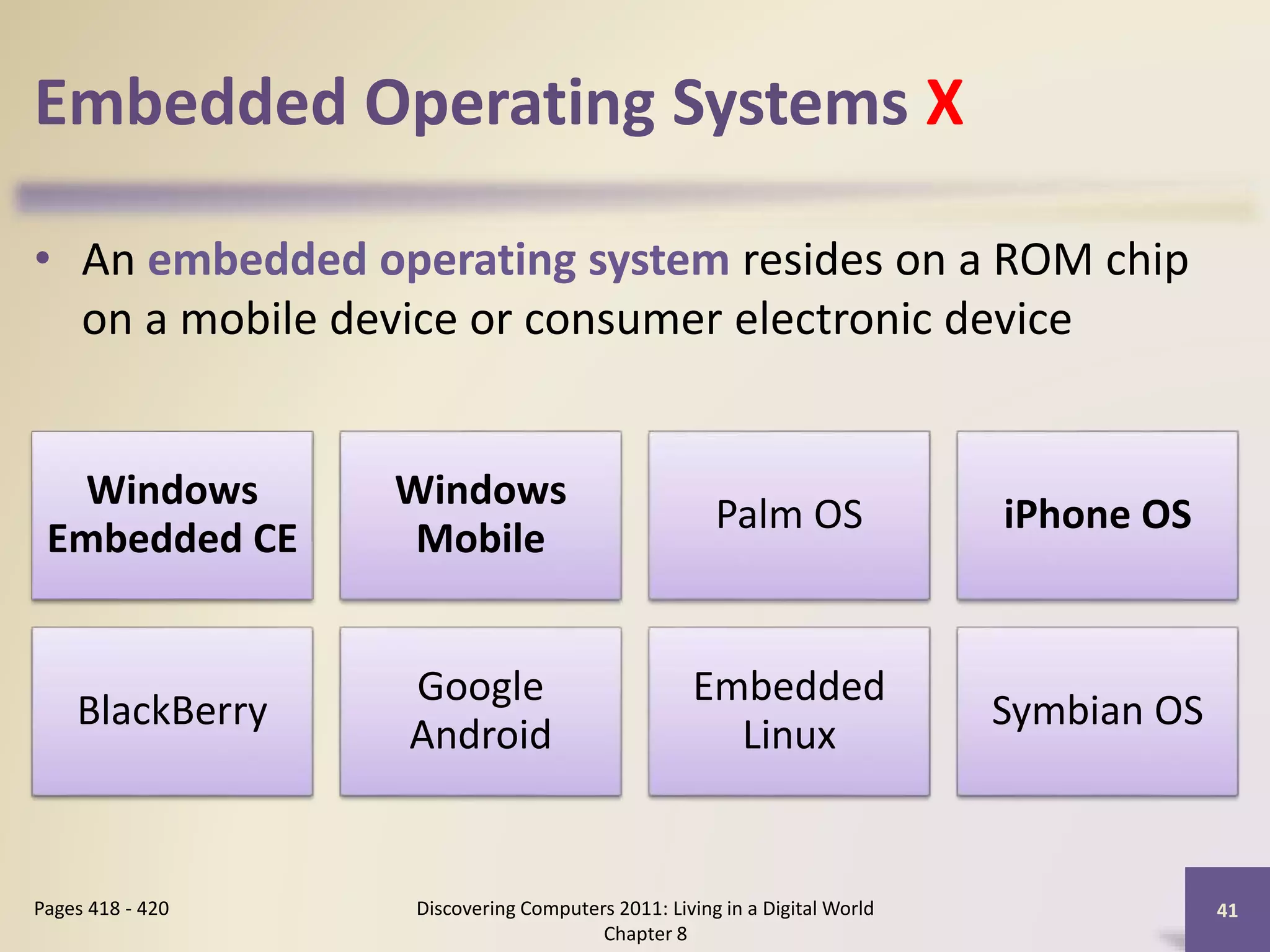 Embedded Operating Systems X

• An embedded operating system resides on a ROM chip on a mobile device or consumer electronic device

Windows Embedded CE

Windows Mobile

Palm OS

iPhone OS

BlackBerry

Google Android

Embedded Linux

Symbian OS

Pages 418 - 420

Discovering Computers 2011: Living in a Digital World
Chapter 8

41